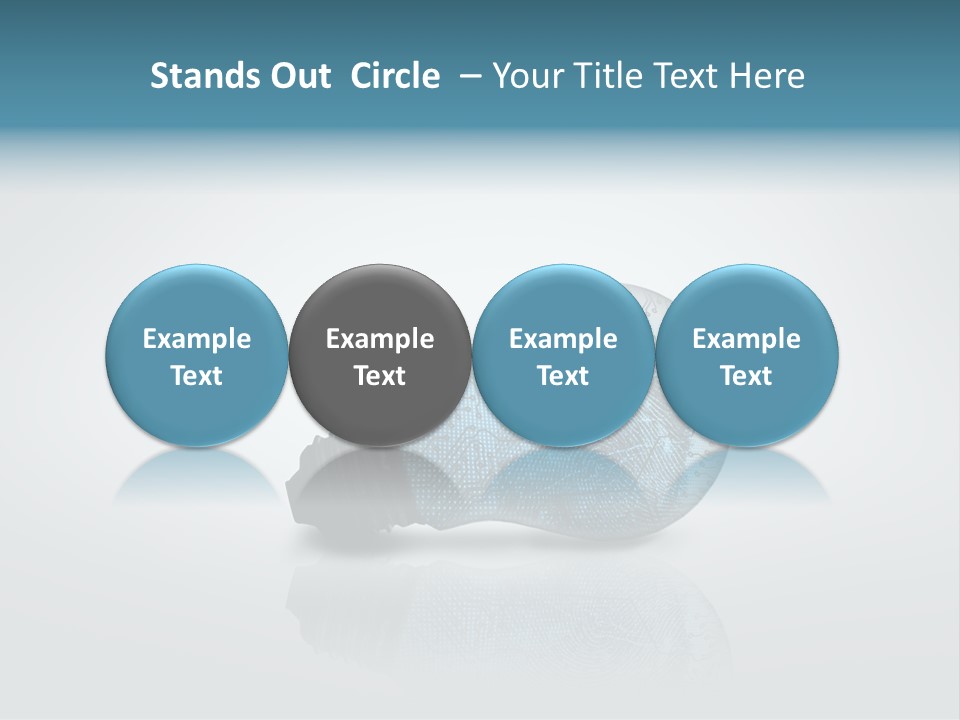 Stands Out Circle – Your Title Text Here

Example Text

Example Text

Example Text

Example Text